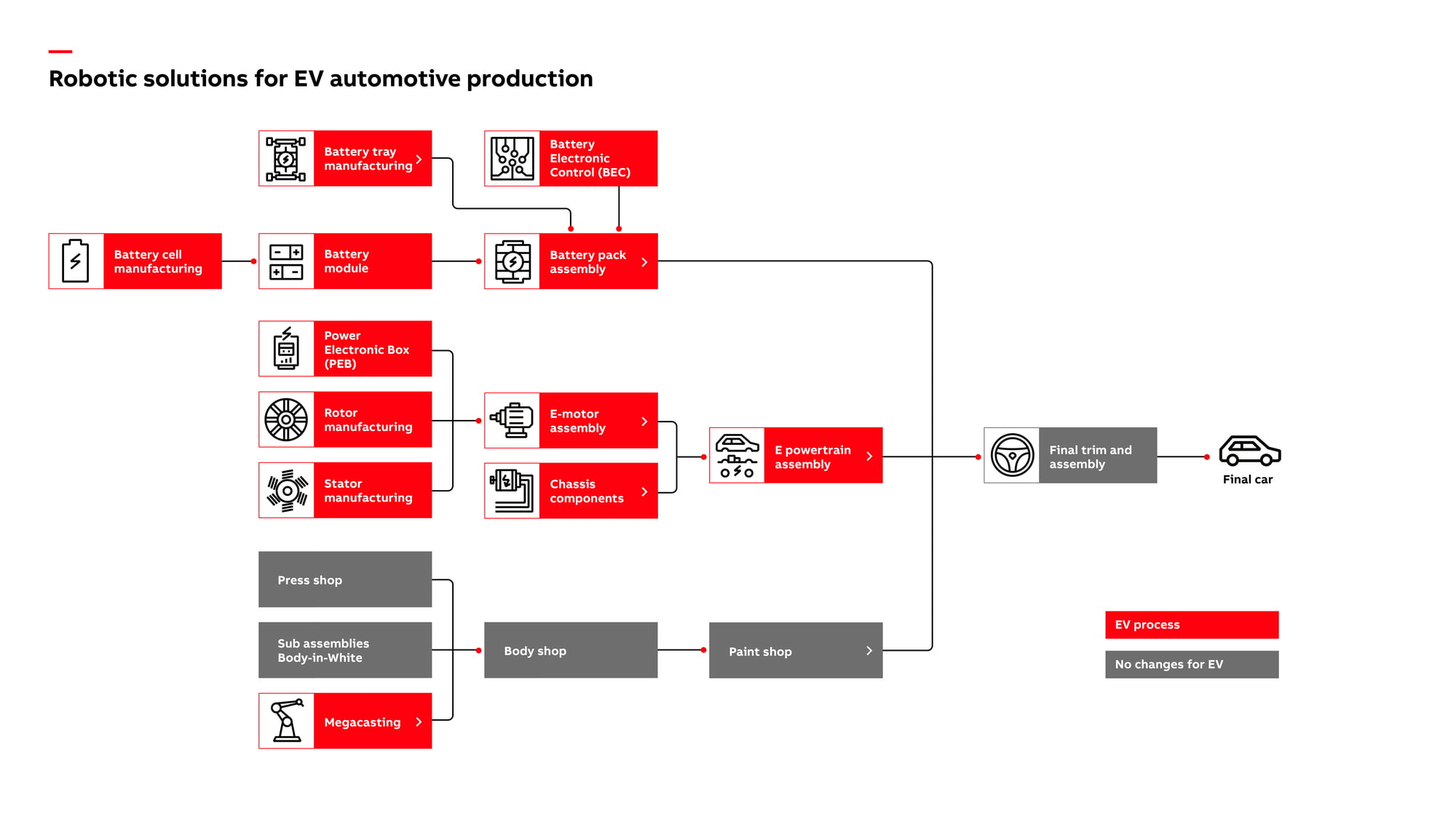 Robotic solutions for EV automotive production

Battery tray manufacturing

Battery Electronic Control (BEC)

Battery cell manufacturing

Battery module

Battery pack assembly

Power Electronic Box (PEB)

Rotor manufacturing

Stator manufacturing

E-motor assembly

Chassis components

E powertrain assembly

Final trim and assembly

Final car

Press shop

Sub assemblies Body-in-White

Megacasting

Body shop

Paint shop

EV process

No changes for EV